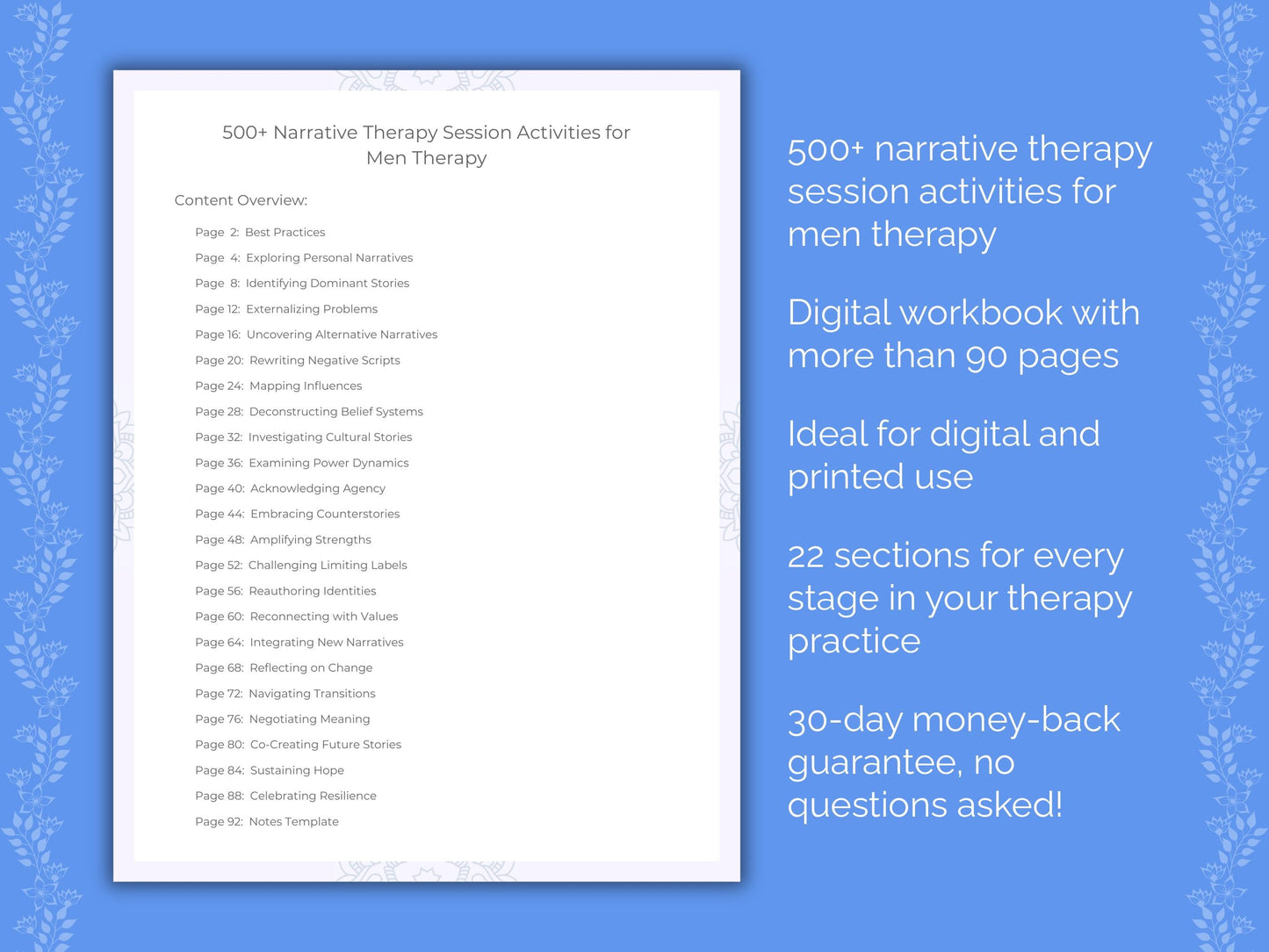 500+ Narrative Therapy Session Activities for Men Therapy

Content Overview:

Page 2: Best Practices
Page 4: Exploring Personal Narratives
Page 8: Identifying Dominant Stories
Page 12: Externalizing Problems
Page 16: Uncovering Alternative Narratives
Page 20: Rewriting Negative Scripts
Page 24: Mapping Influences
Page 28: Deconstructing Belief Systems
Page 32: Investigating Cultural Stories
Page 36: Examining Power Dynamics
Page 40: Acknowledging Agency
Page 44: Embracing Counterstories
Page 48: Amplifying Strengths
Page 52: Challenging Limiting Labels
Page 56: Reauthoring Identities
Page 60: Reconnecting with Values
Page 64: Integrating New Narratives
Page 68: Reflecting on Change
Page 72: Navigating Transitions
Page 76: Negotiating Meaning
Page 80: Co-Creating Future Stories
Page 84: Sustaining Hope
Page 88: Celebrating Resilience
Page 92: Notes Template

500+ narrative therapy session activities for men therapy

Digital workbook with more than 90 pages

Ideal for digital and printed use

22 sections for every stage in your therapy practice

30-day money-back guarantee, no questions asked!